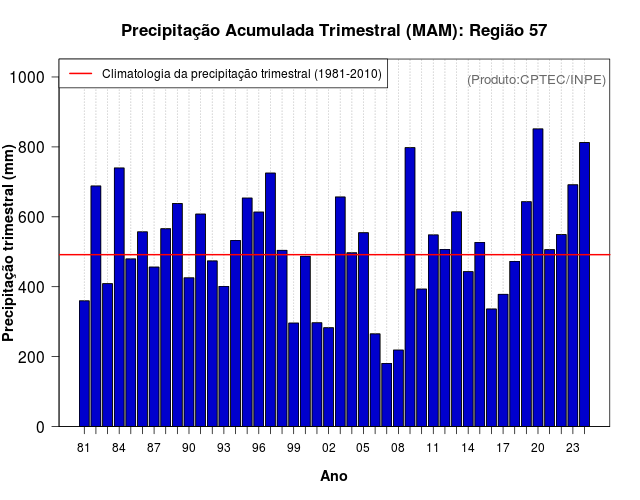 Precipitação Acumulada Trimestral (MAM): Região 57

Climatologia da precipitação trimestral (1981-2010)

(Produto:CPTEC/INPE)

Precipitação trimestral (mm)

1000
800
600
400
200
0

81 84 87 90 93 96 99 02 05 08 11 14 17 20 23

Ano